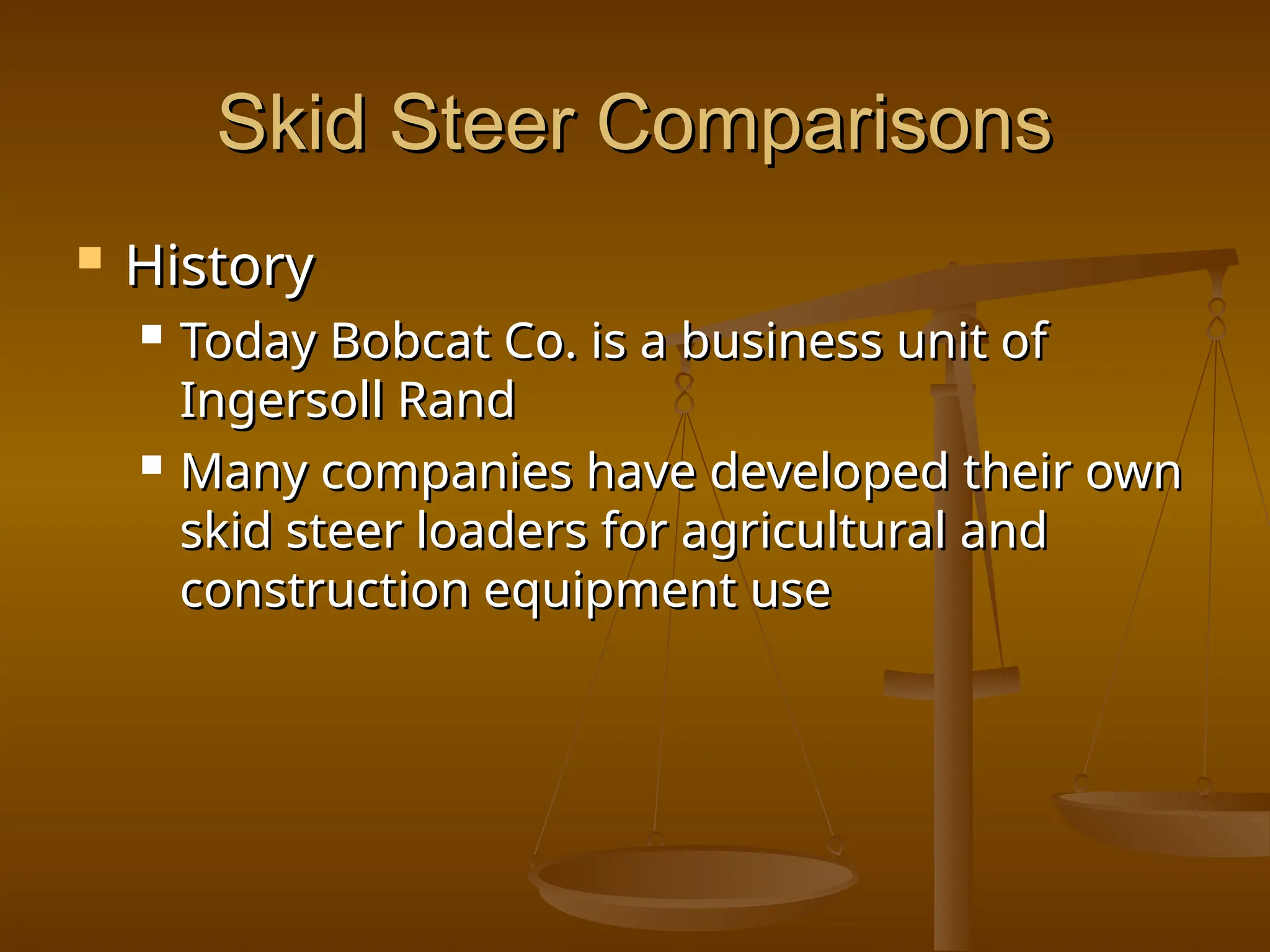 Skid Steer Comparisons

History

Today Bobcat Co. is a business unit of Ingersoll Rand

Many companies have developed their own skid steer loaders for agricultural and construction equipment use